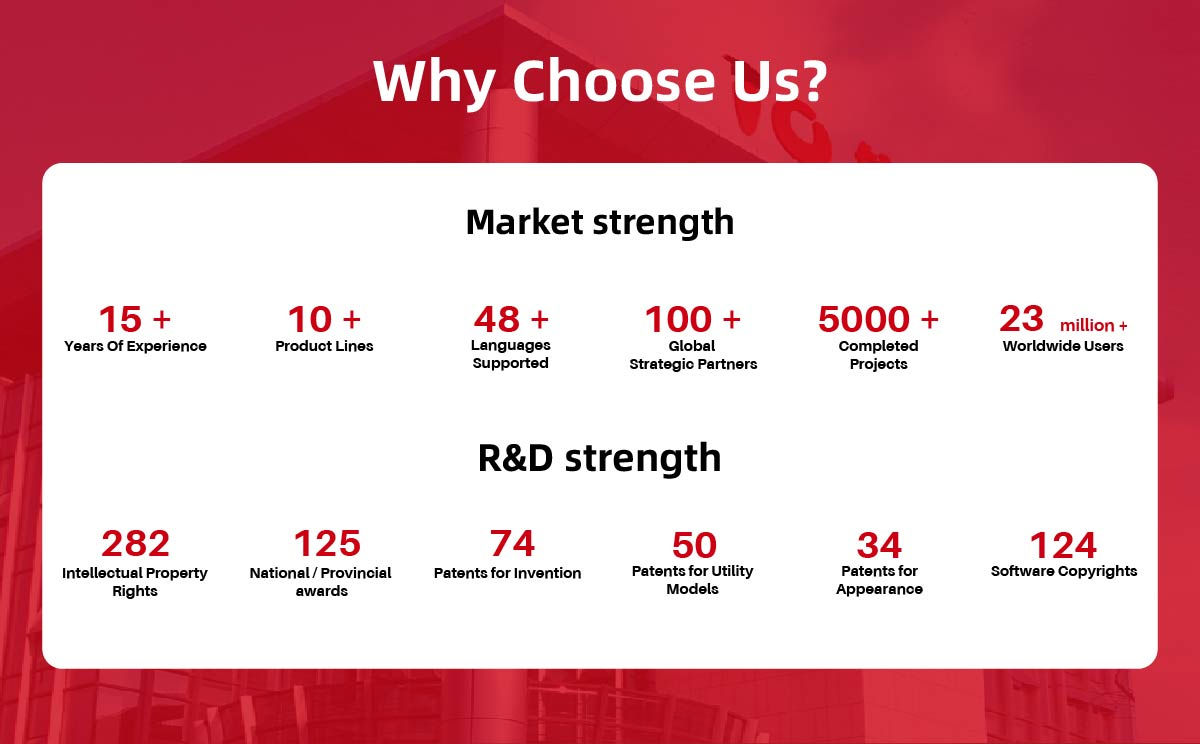 Why Choose Us?

Market strength

15 +
Years Of Experience

10 +
Product Lines

48 +
Languages Supported

100 +
Global Strategic Partners

5000 +
Completed Projects

23 million +
Worldwide Users

R&D strength

282
Intellectual Property Rights

125
National / Provincial awards

74
Patents for Invention

50
Patents for Utility Models

34
Patents for Appearance

124
Software Copyrights